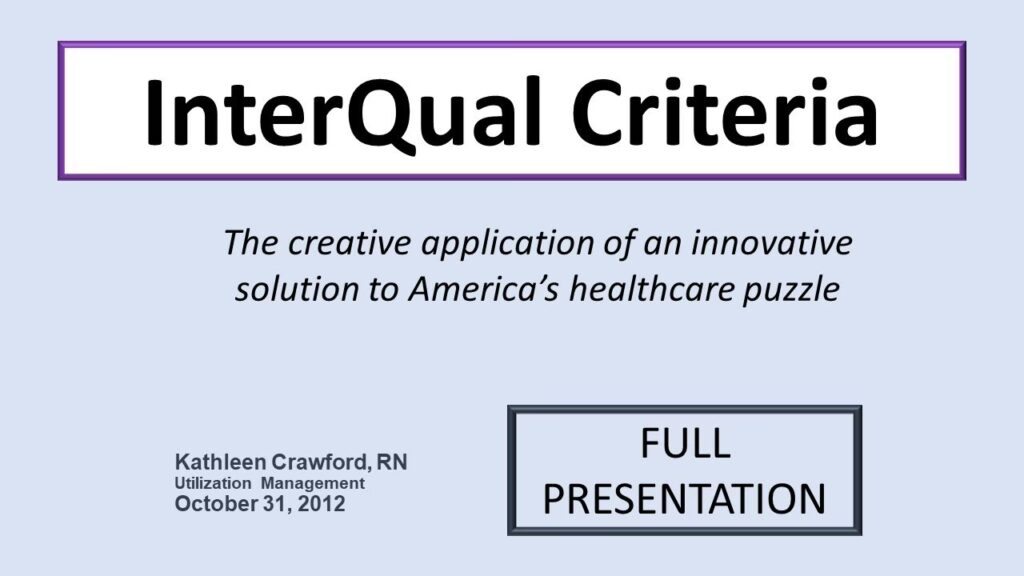 InterQual Criteria

The creative application of an innovative solution to America's healthcare puzzle

Kathleen Crawford, RN
Utilization Management
October 31, 2012

FULL PRESENTATION